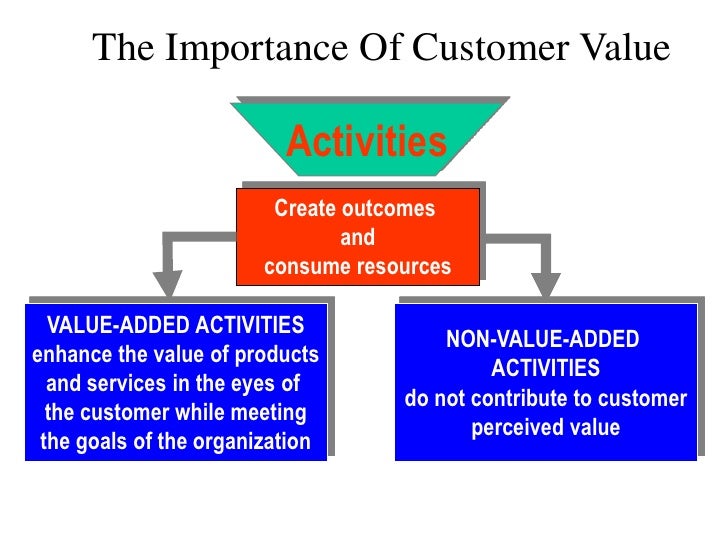 The Importance Of Customer Value

Activities

Create outcomes and consume resources

VALUE-ADDED ACTIVITIES enhance the value of products and services in the eyes of the customer while meeting the goals of the organization

NON-VALUE-ADDED ACTIVITIES do not contribute to customer perceived value